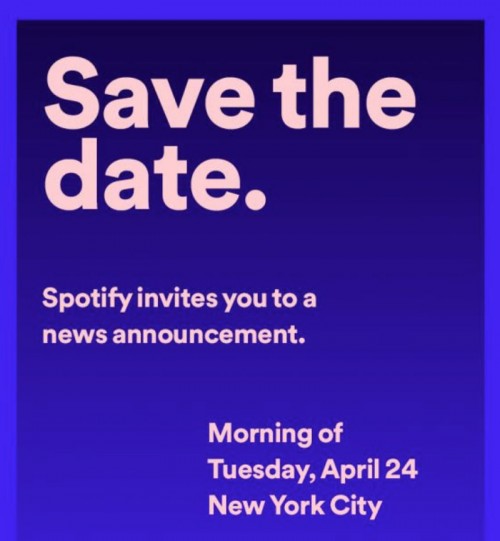 Save the date.

Spotify invites you to a news announcement.

Morning of
Tuesday, April 24
New York City